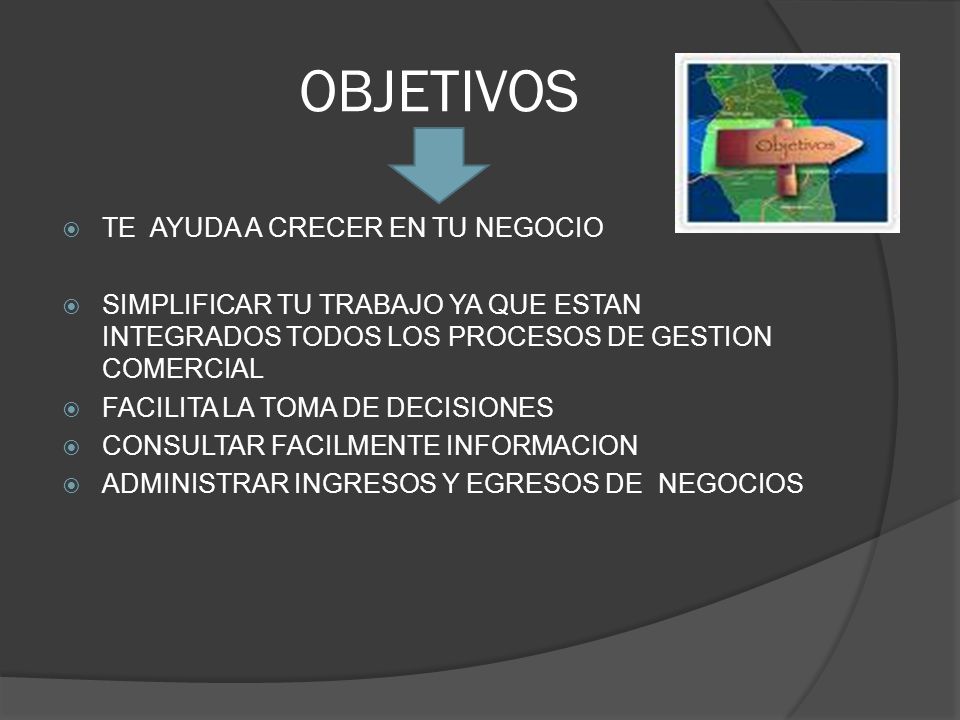 OBJETIVOS

Objetivos

TE AYUDA A CRECER EN TU NEGOCIO

SIMPLIFICAR TU TRABAJO YA QUE ESTAN INTEGRADOS TODOS LOS PROCESOS DE GESTION COMERCIAL

FACILITA LA TOMA DE DECISIONES

CONSULTAR FACILMENTE INFORMACION

ADMINISTRAR INGRESOS Y EGRESOS DE NEGOCIOS